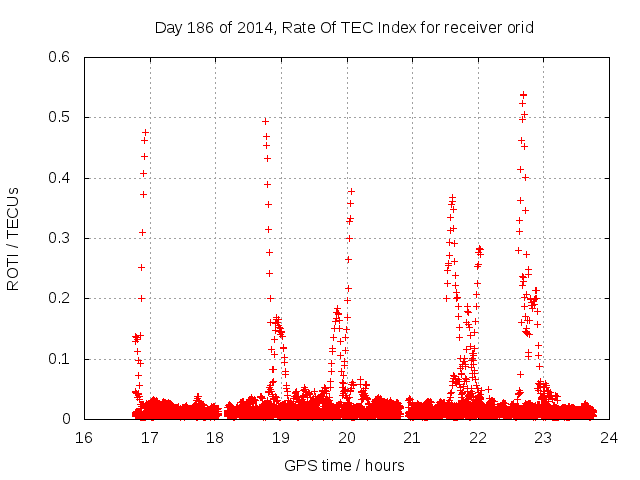 Day 186 of 2014, Rate Of TEC Index for receiver orid

ROTI / TECUs

0.6
0.5
0.4
0.3
0.2
0.1
0

16 17 18 19 20 21 22 23 24

GPS time / hours